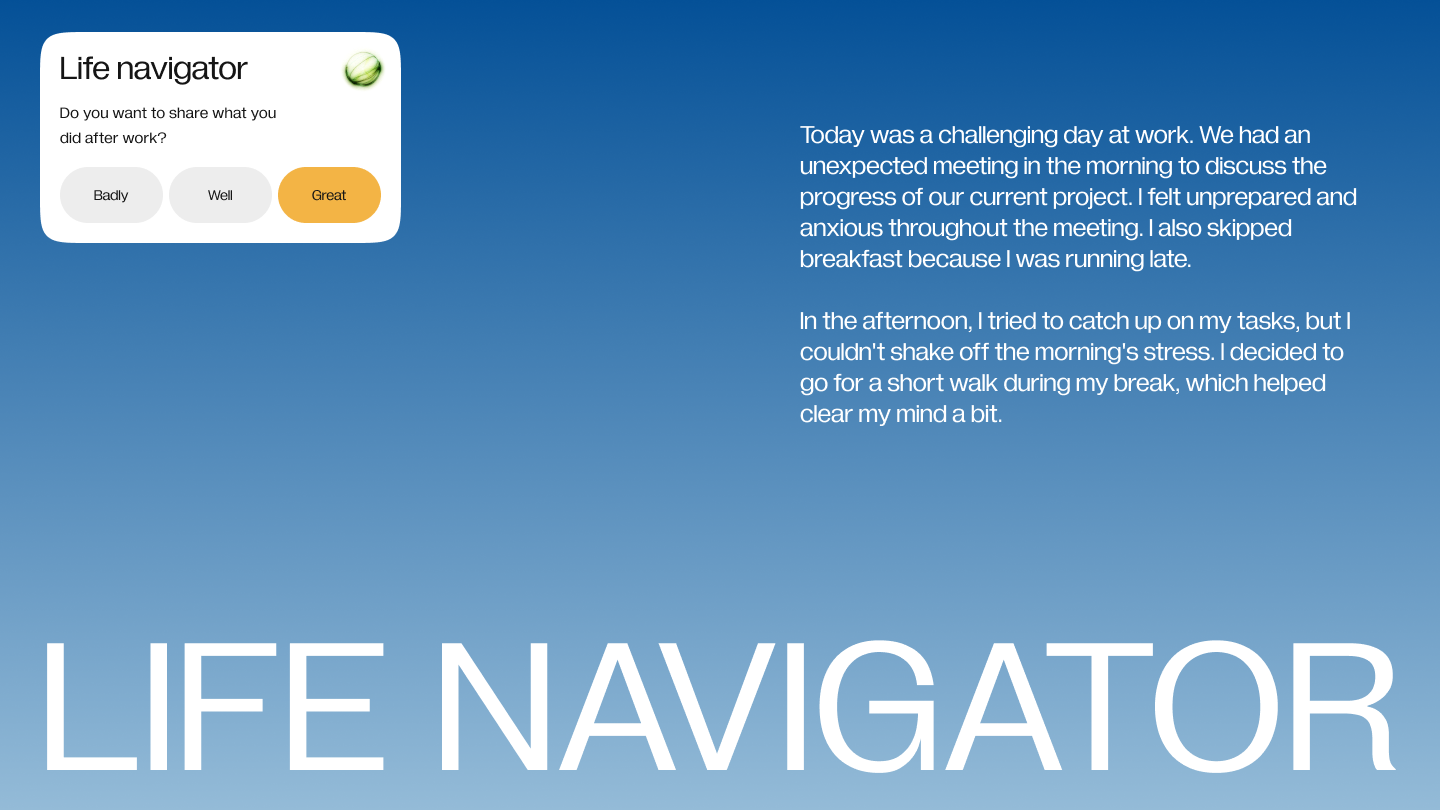 Life navigator

Do you want to share what you did after work?

Badly

Well

Great

Today was a challenging day at work. We had an unexpected meeting in the morning to discuss the progress of our current project. I felt unprepared and anxious throughout the meeting. I also skipped breakfast because I was running late.

In the afternoon, I tried to catch up on my tasks, but I couldn't shake off the morning's stress. I decided to go for a short walk during my break, which helped clear my mind a bit.

LIFE NAVIGATOR